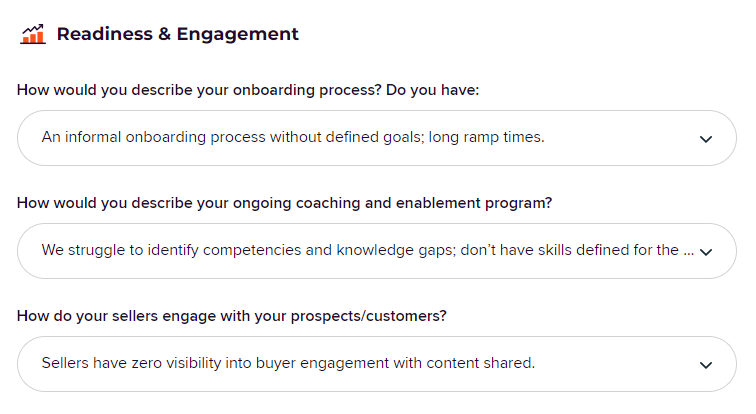 Readiness & Engagement

How would you describe your onboarding process? Do you have:

An informal onboarding process without defined goals; long ramp times.

How would you describe your ongoing coaching and enablement program?

We struggle to identify competencies and knowledge gaps; don't have skills defined for the ...

How do your sellers engage with your prospects/customers?

Sellers have zero visibility into buyer engagement with content shared.